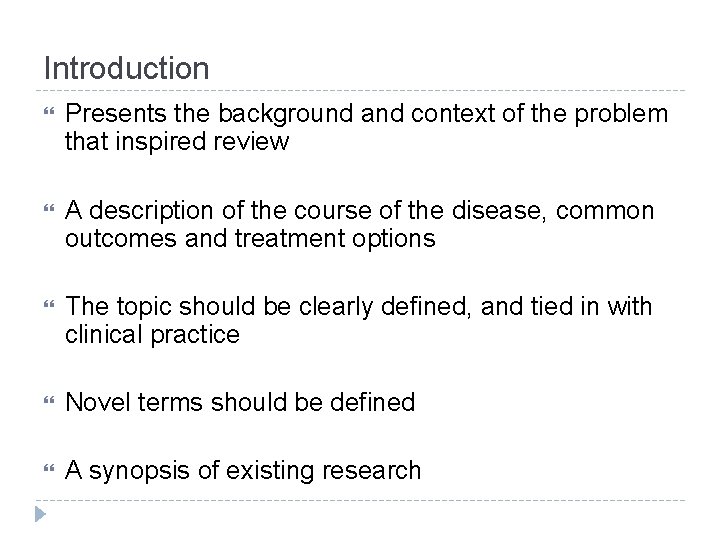 Introduction

Presents the background and context of the problem that inspired review

A description of the course of the disease, common outcomes and treatment options

The topic should be clearly defined, and tied in with clinical practice

Novel terms should be defined

A synopsis of existing research